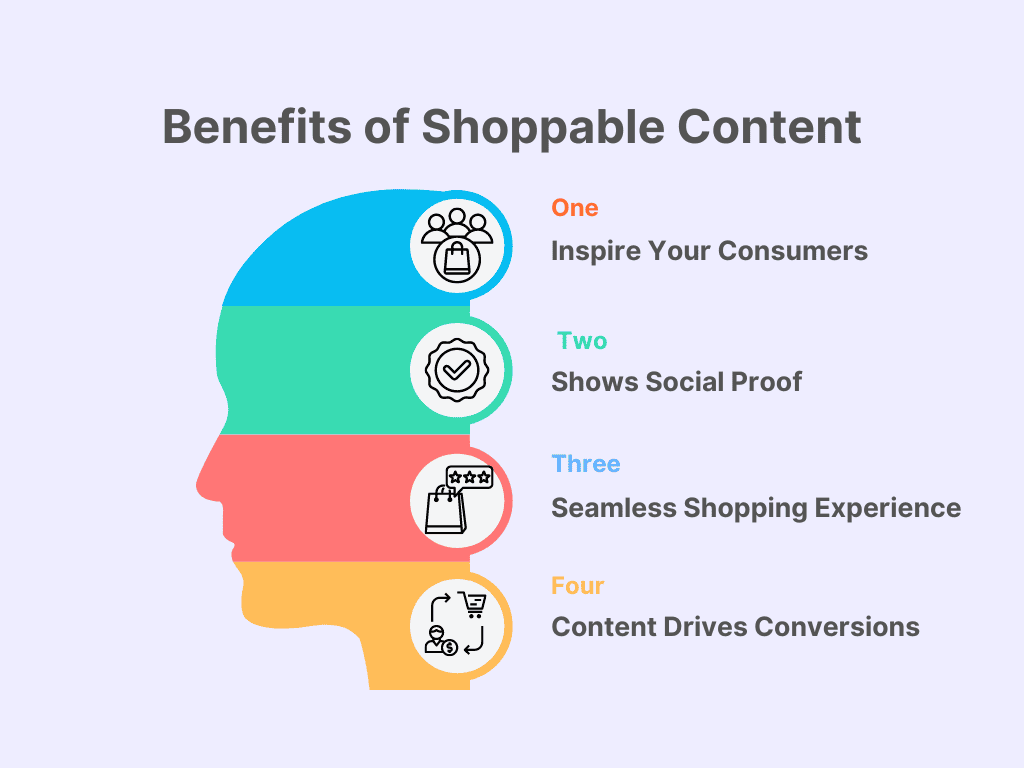 Benefits of Shoppable Content

One
Inspire Your Consumers

Two
Shows Social Proof

Three
Seamless Shopping Experience

Four
Content Drives Conversions